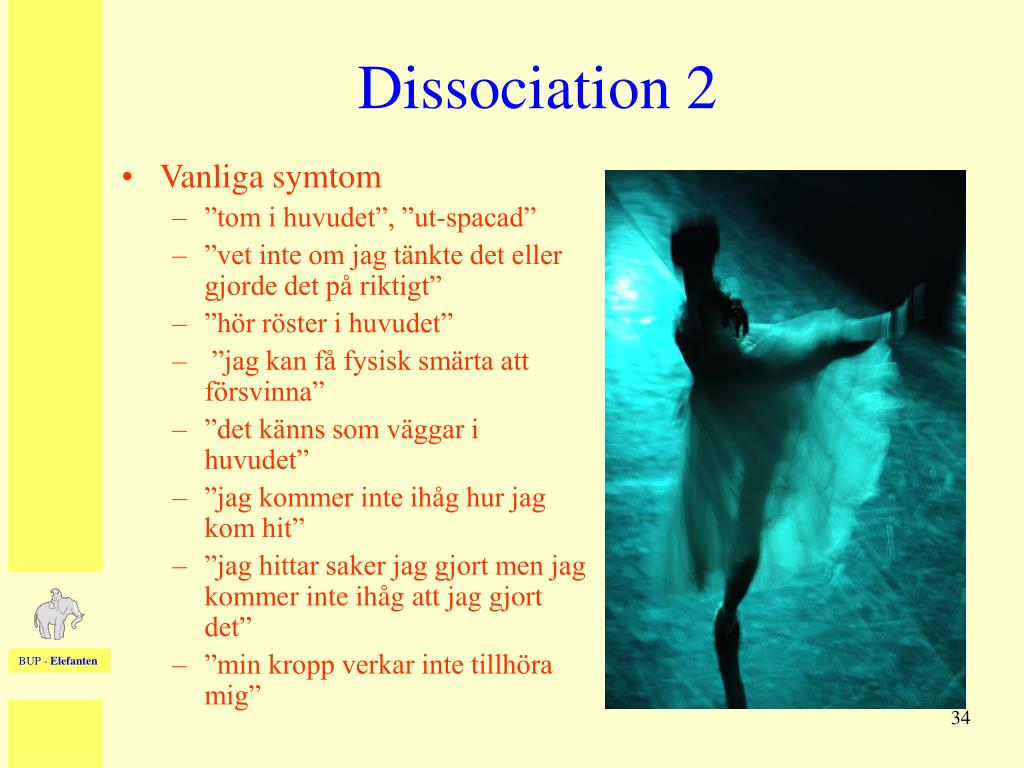 Dissociation 2

• Vanliga symtom
– ”tom i huvudet”, ”ut-spacad”
– ”vet inte om jag tänkte det eller gjorde det på riktigt”
– ”hör röster i huvudet”
– ”jag kan få fysisk smärta att försvinna”
– ”det känns som väggar i huvudet”
– ”jag kommer inte ihåg hur jag kom hit”
– ”jag hittar saker jag gjort men jag kommer inte ihåg att jag gjort det”
– ”min kropp verkar inte tillhöra mig”

BUP - Elefanten

34